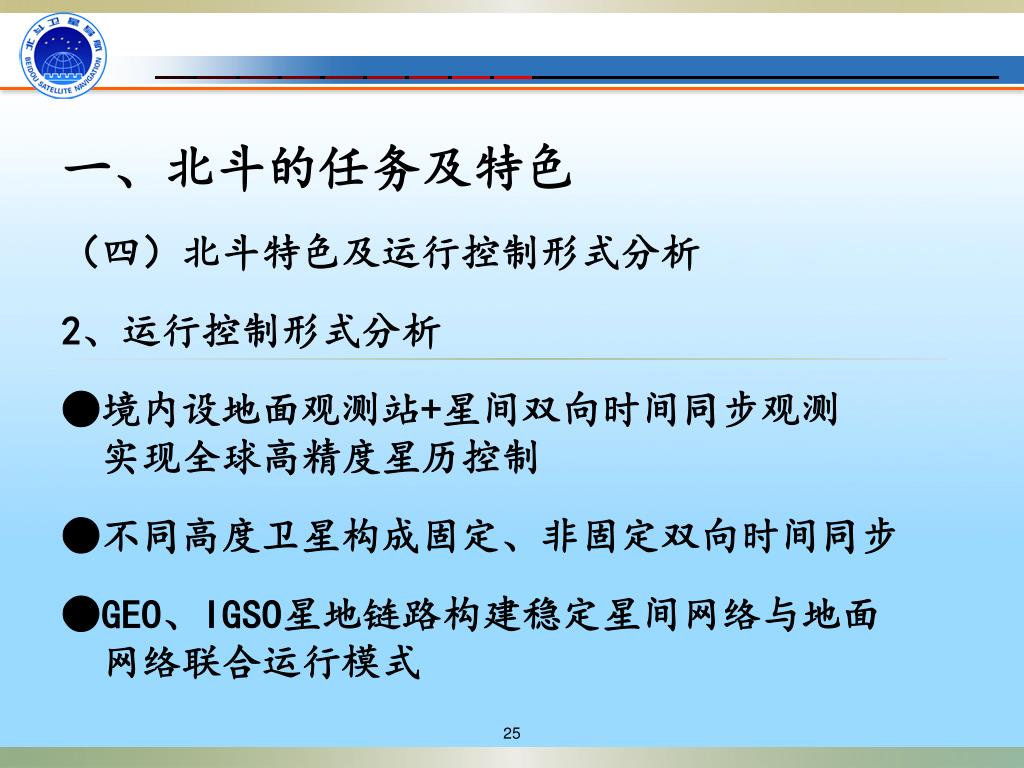 北斗卫星导航
BEIDOU SATELLITE NAVIGATION

一、北斗的任务及特色

（四）北斗特色及运行控制形式分析

2、运行控制形式分析

●境内设地面观测站+星间双向时间同步观测实现全球高精度星历控制

●不同高度卫星构成固定、非固定双向时间同步

●GEO、IGSO星地链路构建稳定星间网络与地面网络联合运行模式

25